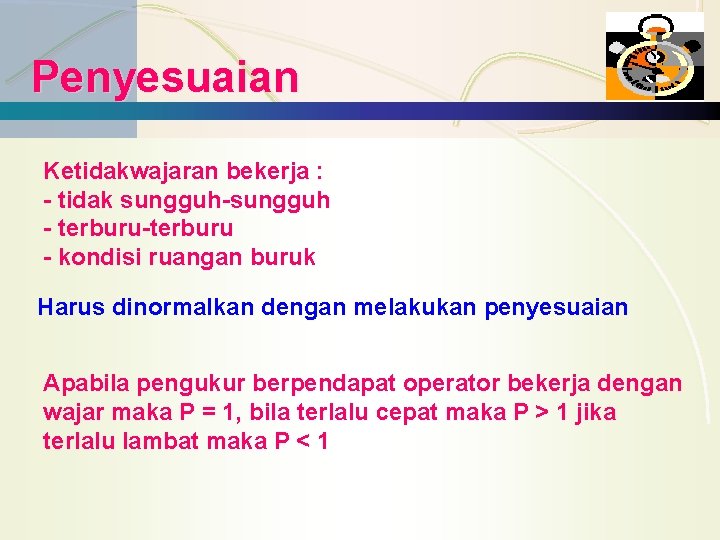 Penyesuaian

Ketidakwajaran bekerja :
- tidak sungguh-sungguh
- terburu-terburu
- kondisi ruangan buruk

Harus dinormalkan dengan melakukan penyesuaian

Apabila pengukur berpendapat operator bekerja dengan wajar maka P = 1, bila terlalu cepat maka P > 1 jika terlalu lambat maka P < 1